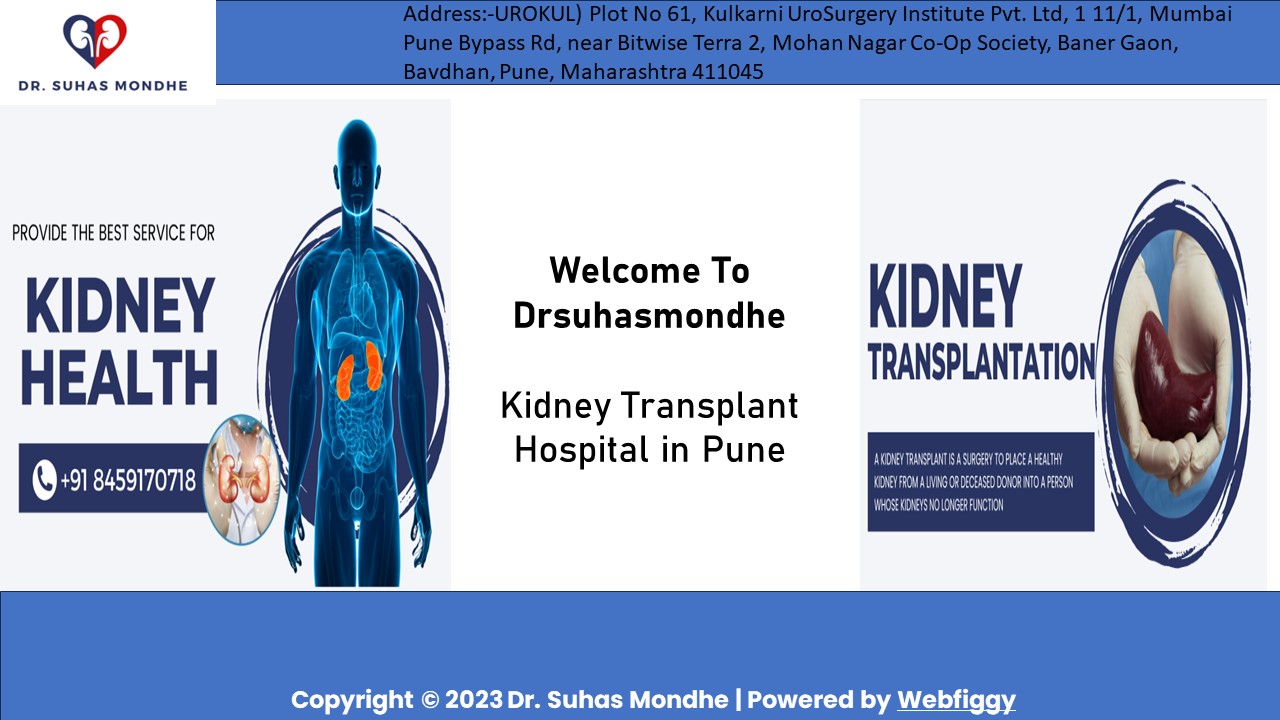 DR. SUHAS MONDHE

Address:-UROKUL) Plot No 61, Kulkarni UroSurgery Institute Pvt. Ltd, 1 11/1, Mumbai Pune Bypass Rd, near Bitwise Terra 2, Mohan Nagar Co-Op Society, Baner Gaon, Bavdhan, Pune, Maharashtra 411045

PROVIDE THE BEST SERVICE FOR

KIDNEY HEALTH

+91 8459170718

Welcome To Drsuhasmondhe

Kidney Transplant Hospital in Pune

KIDNEY TRANSPLANTATION

A KIDNEY TRANSPLANT IS A SURGERY TO PLACE A HEALTHY KIDNEY FROM A LIVING OR DECEASED DONOR INTO A PERSON WHOSE KIDNEYS NO LONGER FUNCTION

Copyright © 2023 Dr. Suhas Mondhe | Powered by Webfiggy